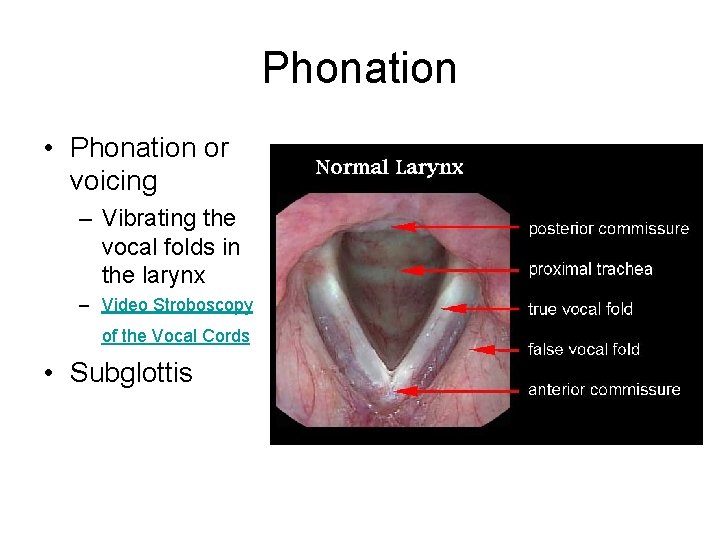 Phonation

• Phonation or voicing
 – Vibrating the vocal folds in the larynx
 – Video Stroboscopy of the Vocal Cords
• Subglottis

Normal Larynx

posterior commissure
proximal trachea
true vocal fold
false vocal fold
anterior commissure